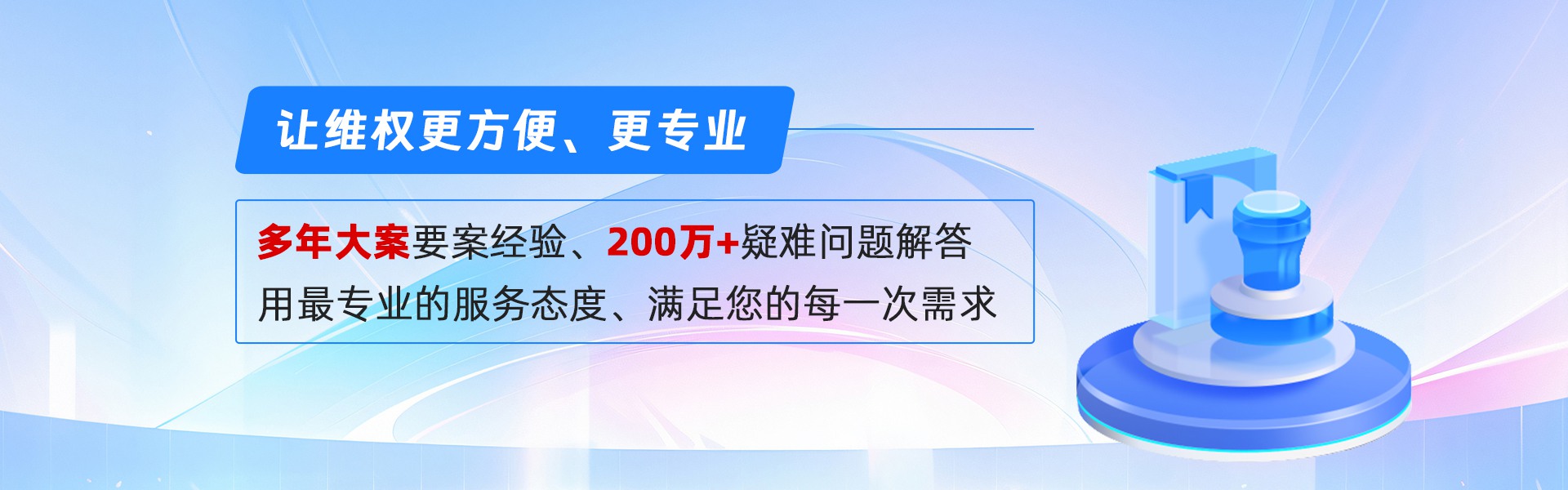 让维权更方便、更专业

多年大案要案经验、200万+疑难问题解答
用最专业的服务态度、满足您的每一次需求